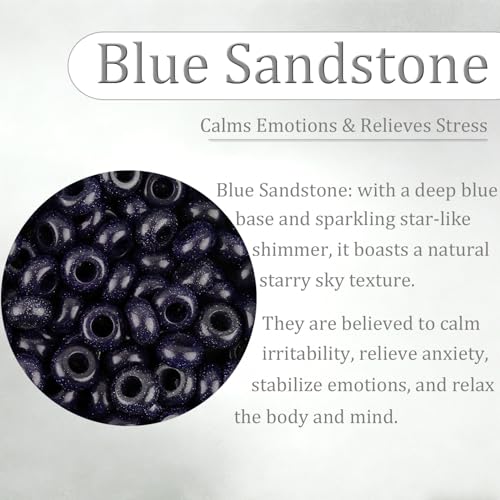 Blue Sandstone

Calms Emotions & Relieves Stress

Blue Sandstone: with a deep blue base and sparkling star-like shimmer, it boasts a natural starry sky texture.

They are believed to calm irritability, relieve anxiety, stabilize emotions, and relax the body and mind.